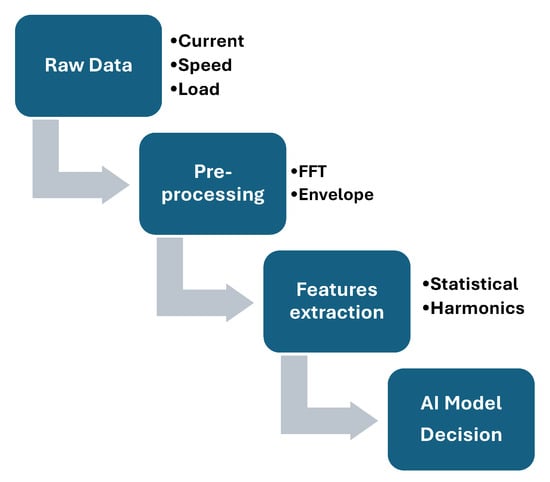 Raw Data

•Current
•Speed
•Load

Pre-processing

•FFT
•Envelope

Features extraction

•Statistical
•Harmonics

AI Model Decision